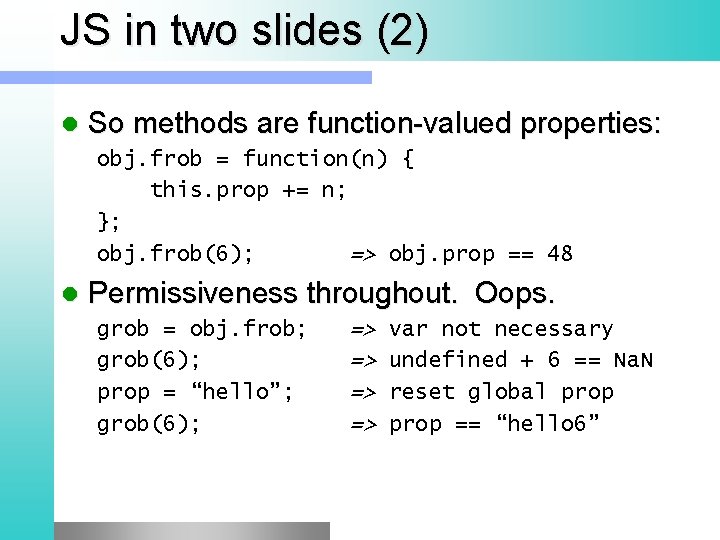 JS in two slides (2)

So methods are function-valued properties:

obj.frob = function(n) {
    this.prop += n;
};
obj.frob(6);        => obj.prop == 48

Permissiveness throughout.  Oops.

grob = obj.frob;    => var not necessary
grob(6);            => undefined + 6 == NaN
prop = “hello”;     => reset global prop
grob(6);            => prop == “hello6”